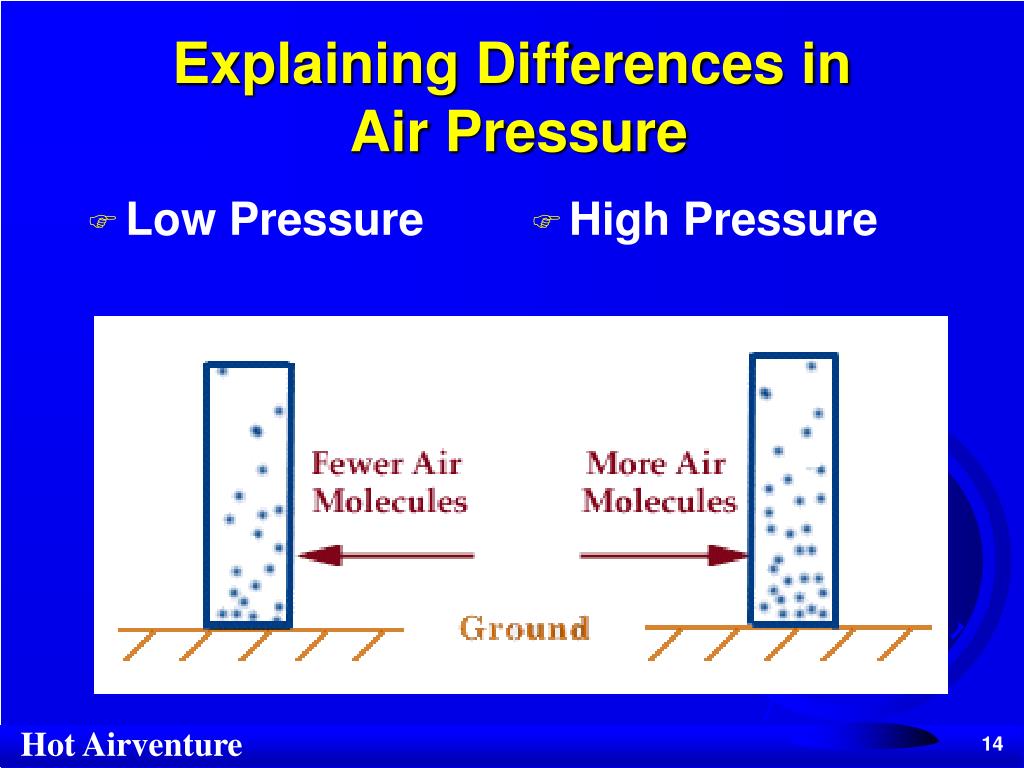 Explaining Differences in Air Pressure

Low Pressure

High Pressure

Fewer Air Molecules

More Air Molecules

Ground

Hot Airventure

14